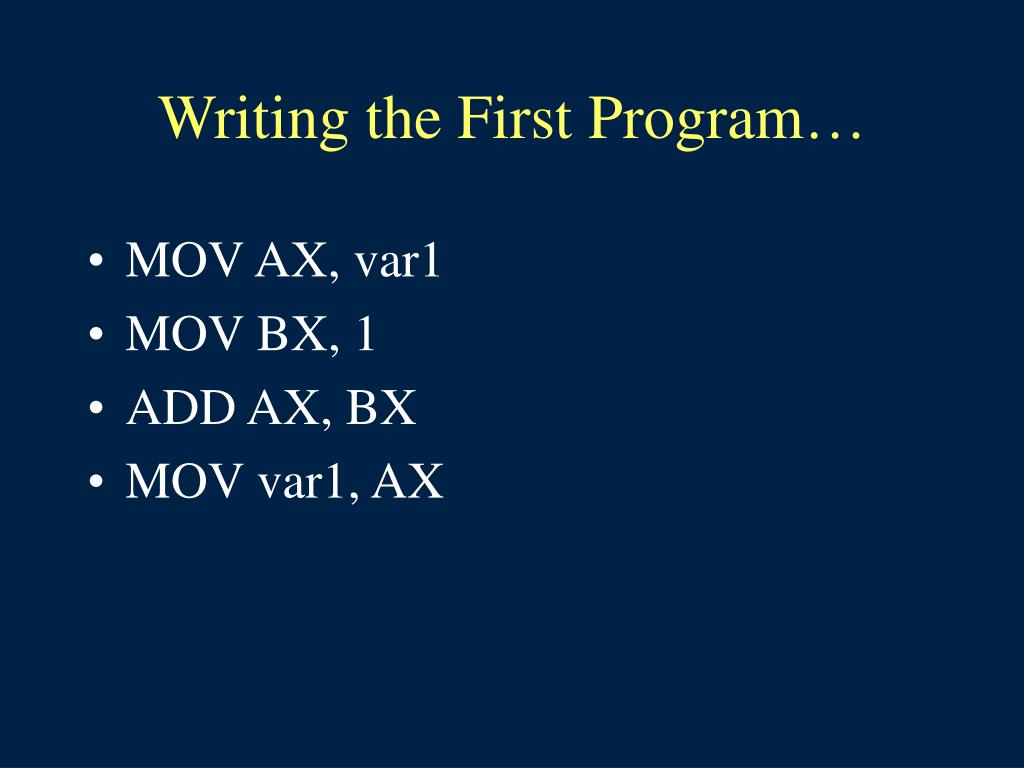 Writing the First Program…

• MOV AX, var1
• MOV BX, 1
• ADD AX, BX
• MOV var1, AX